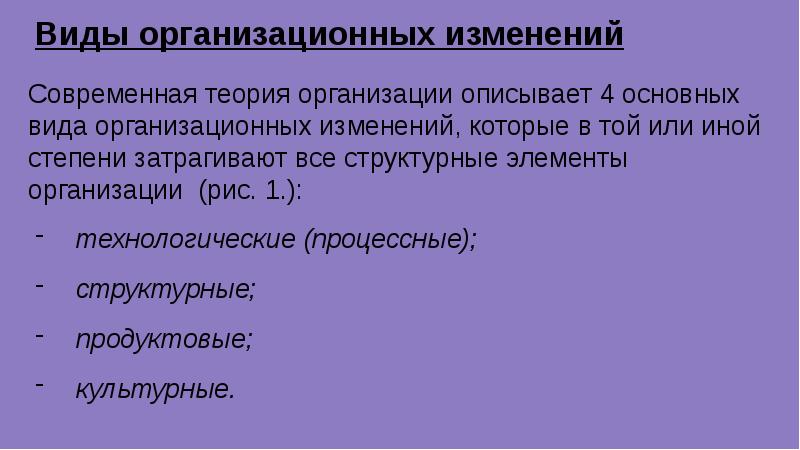 Виды организационных изменений

Современная теория организации описывает 4 основных вида организационных изменений, которые в той или иной степени затрагивают все структурные элементы организации (рис. 1.):

- технологические (процессные);

- структурные;

- продуктовые;

- культурные.